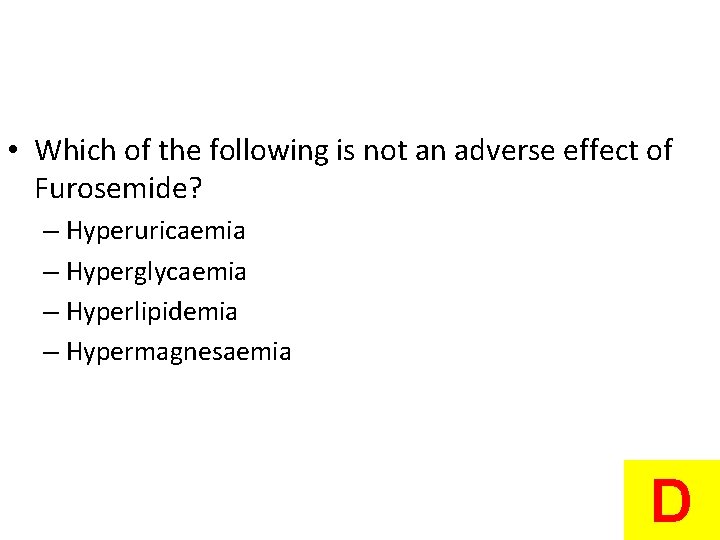 • Which of the following is not an adverse effect of Furosemide?
– Hyperuricaemia
– Hyperglycaemia
– Hyperlipidemia
– Hypermagnesaemia

D